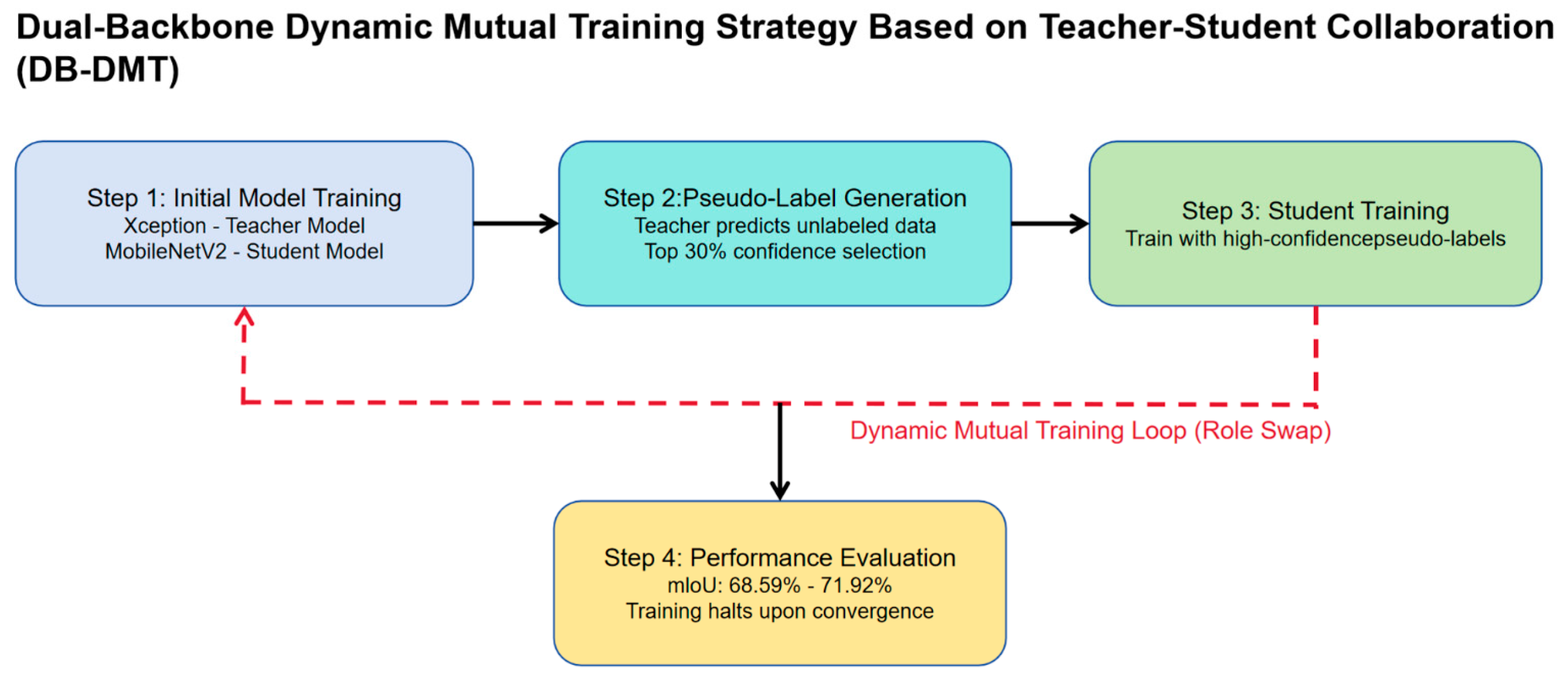 Dual-Backbone Dynamic Mutual Training Strategy Based on Teacher-Student Collaboration (DB-DMT)

Step 1: Initial Model Training
Xception - Teacher Model
MobileNetV2 - Student Model

Step 2:Pseudo-Label Generation
Teacher predicts unlabeled data
Top 30% confidence selection

Step 3: Student Training
Train with high-confidencepseudo-labels

Dynamic Mutual Training Loop (Role Swap)

Step 4: Performance Evaluation
mIoU: 68.59% - 71.92%
Training halts upon convergence